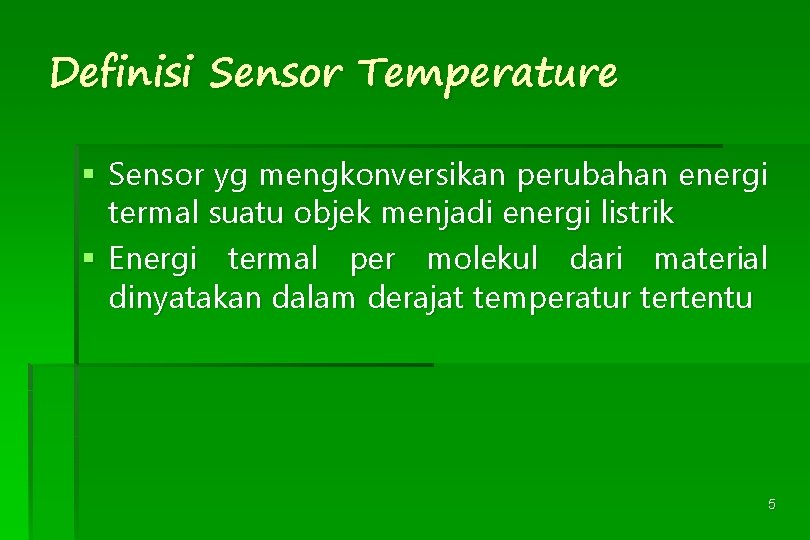 Definisi Sensor Temperature

▪ Sensor yg mengkonversikan perubahan energi termal suatu objek menjadi energi listrik
▪ Energi termal per molekul dari material dinyatakan dalam derajat temperatur tertentu

5